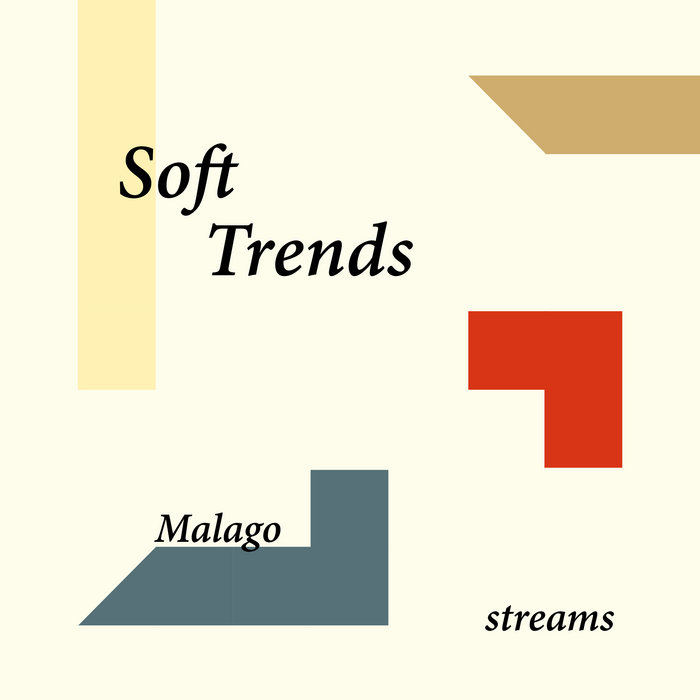 Soft
Trends

Malago

streams